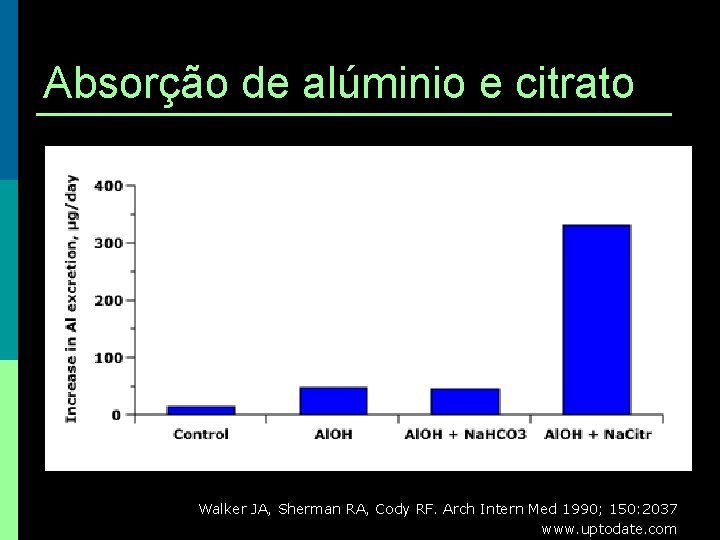 Absorção de alúminio e citrato

Increase in Al excretion, μg/day

400
300
200
100
0

Control
AlOH
AlOH + NaHCO3
AlOH + NaCitr

Walker JA, Sherman RA, Cody RF. Arch Intern Med 1990; 150:2037
www.uptodate.com